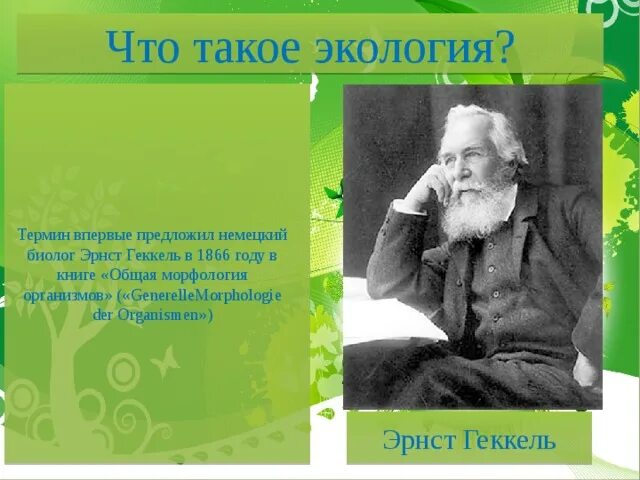 Что такое экология?

Термин впервые предложил немецкий биолог Эрнст Геккель в 1866 году в книге «Общая морфология организмов» («GenerelleMorphologie der Organismen»)

Эрнст Геккель